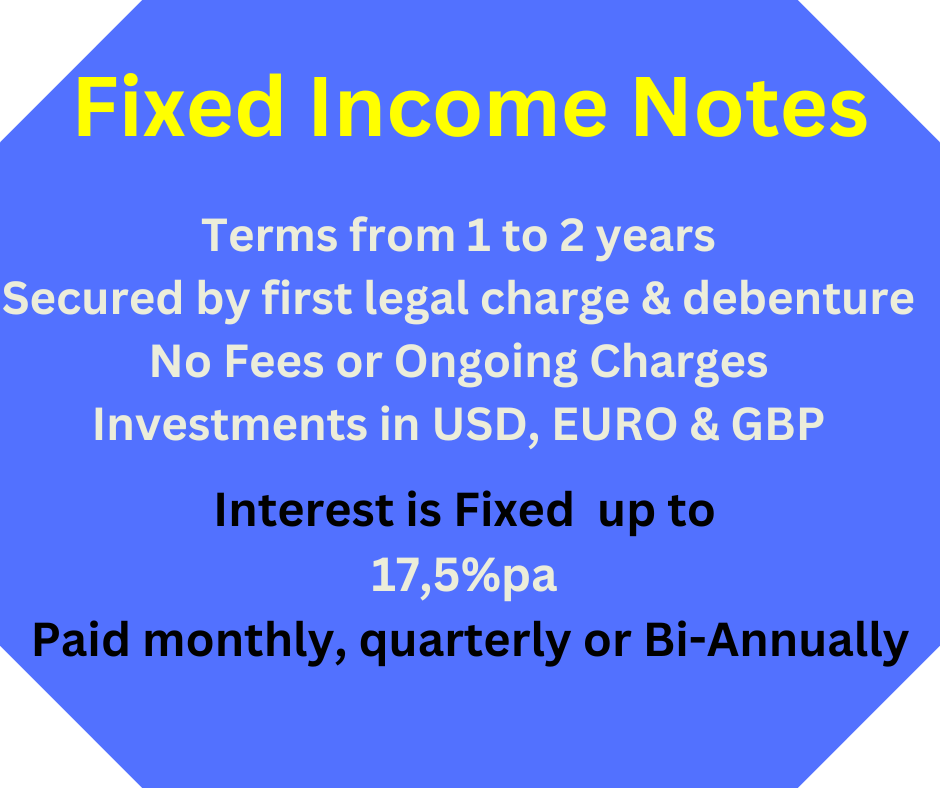 Fixed Income Notes

Terms from 1 to 2 years
Secured by first legal charge & debenture
No Fees or Ongoing Charges
Investments in USD, EURO & GBP

Interest is Fixed up to
17,5%pa
Paid monthly, quarterly or Bi-Annually